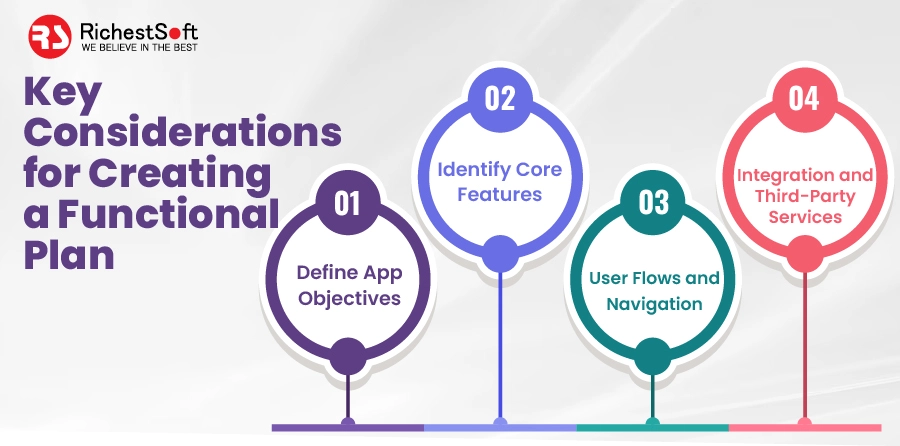 RS RichestSoft
WE BELIEVE IN THE BEST

Key Considerations for Creating a Functional Plan

01
Define App Objectives

02
Identify Core Features

03
User Flows and Navigation

04
Integration and Third-Party Services